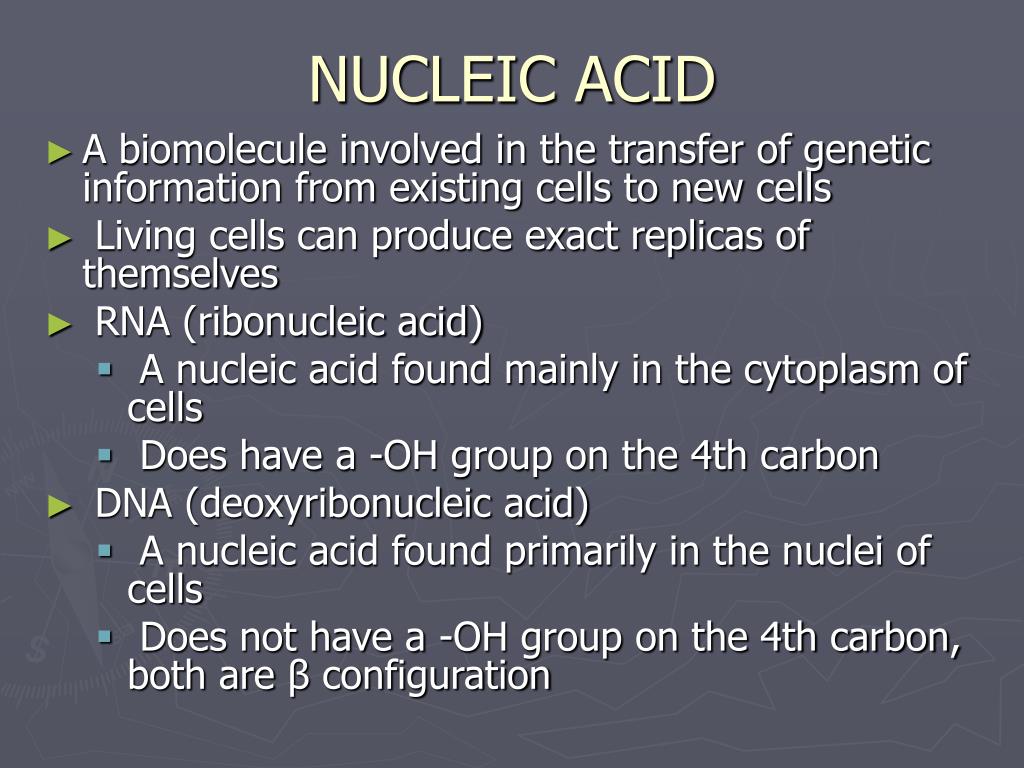 NUCLEIC ACID

► A biomolecule involved in the transfer of genetic information from existing cells to new cells

► Living cells can produce exact replicas of themselves

► RNA (ribonucleic acid)

▪ A nucleic acid found mainly in the cytoplasm of cells

▪ Does have a -OH group on the 4th carbon

► DNA (deoxyribonucleic acid)

▪ A nucleic acid found primarily in the nuclei of cells

▪ Does not have a -OH group on the 4th carbon, both are β configuration